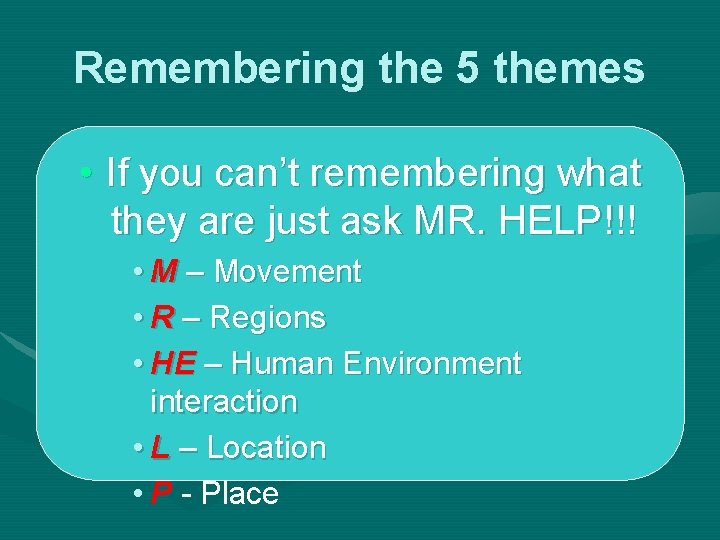 Remembering the 5 themes

• If you can't remembering what they are just ask MR. HELP!!!

• M – Movement
• R – Regions
• HE – Human Environment interaction
• L – Location
• P - Place